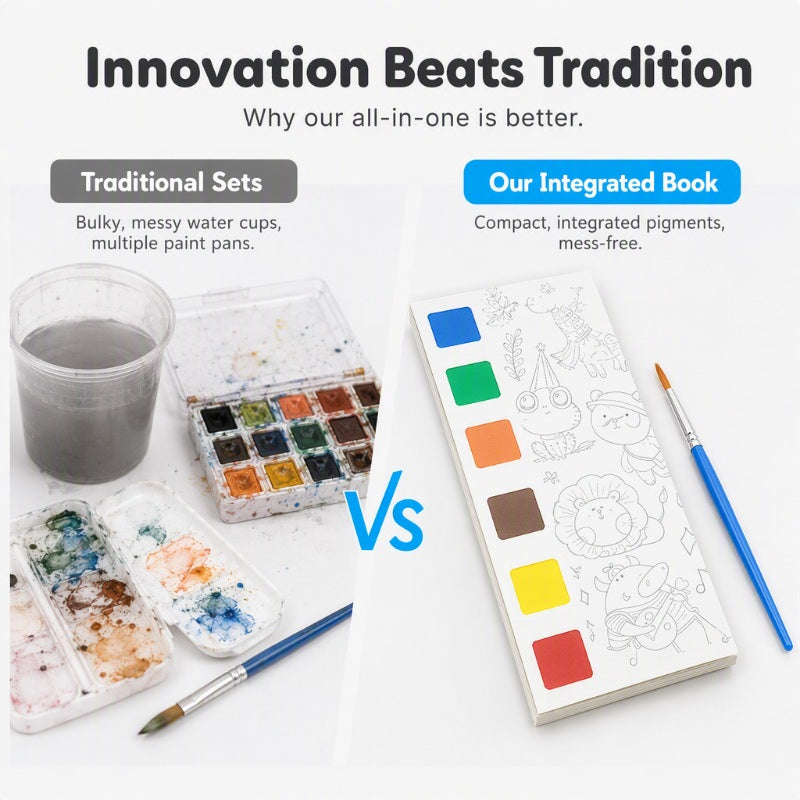 Innovation Beats Tradition

Why our all-in-one is better.

Traditional Sets

Bulky, messy water cups, multiple paint pans.

Our Integrated Book

Compact, integrated pigments, mess-free.

Vs